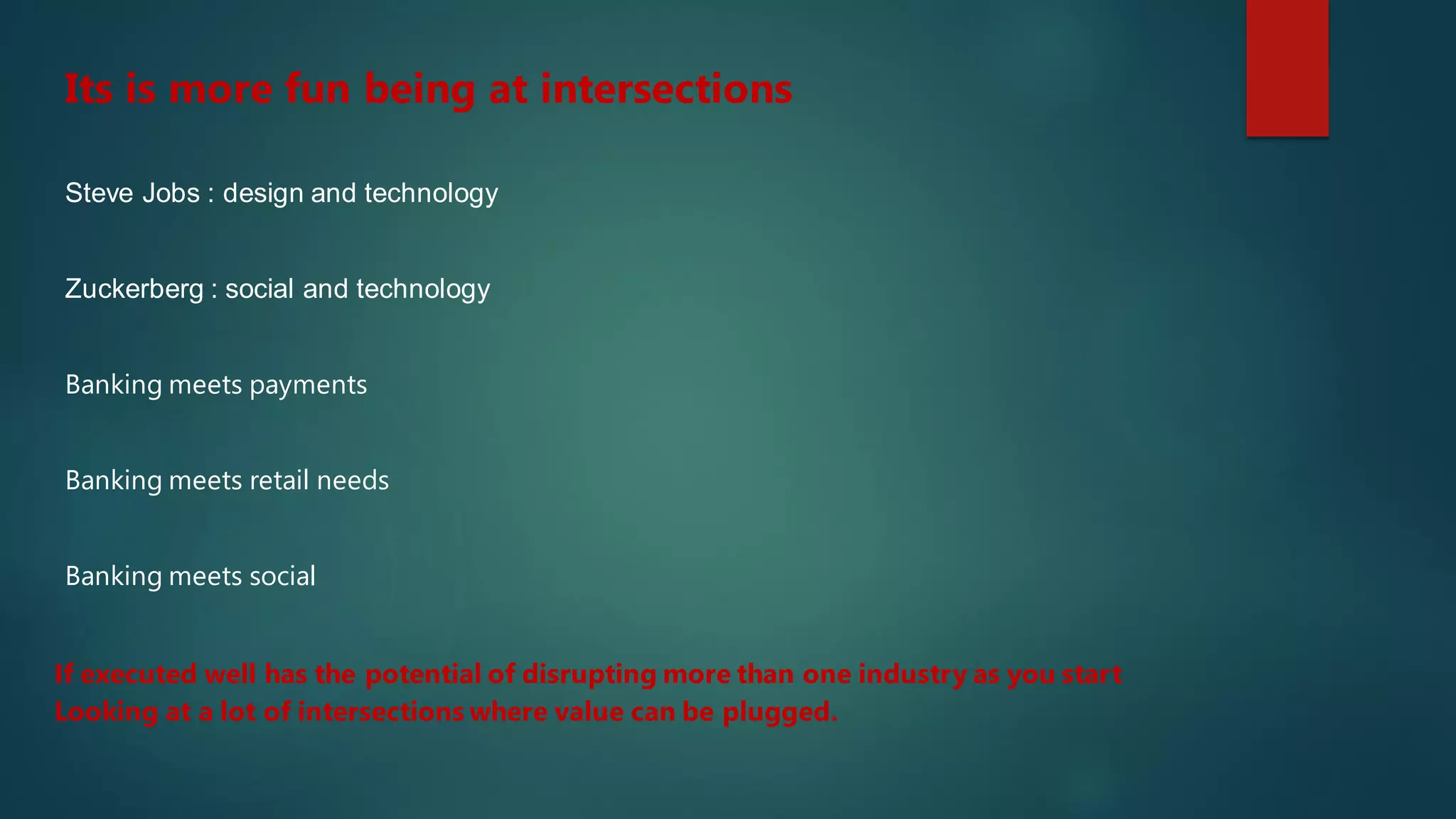 Its is more fun being at intersections

Steve Jobs : design and technology

Zuckerberg : social and technology

Banking meets payments

Banking meets retail needs

Banking meets social

If executed well has the potential of disrupting more than one industry as you start Looking at a lot of intersections where value can be plugged.